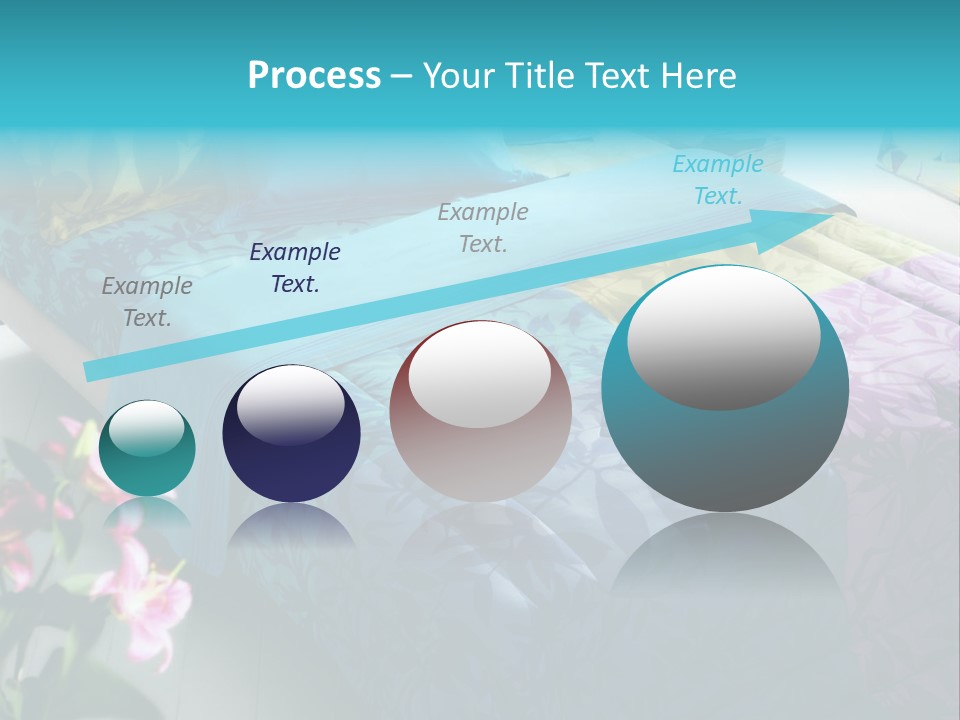 Process – Your Title Text Here

Example Text.

Example Text.

Example Text.

Example Text.